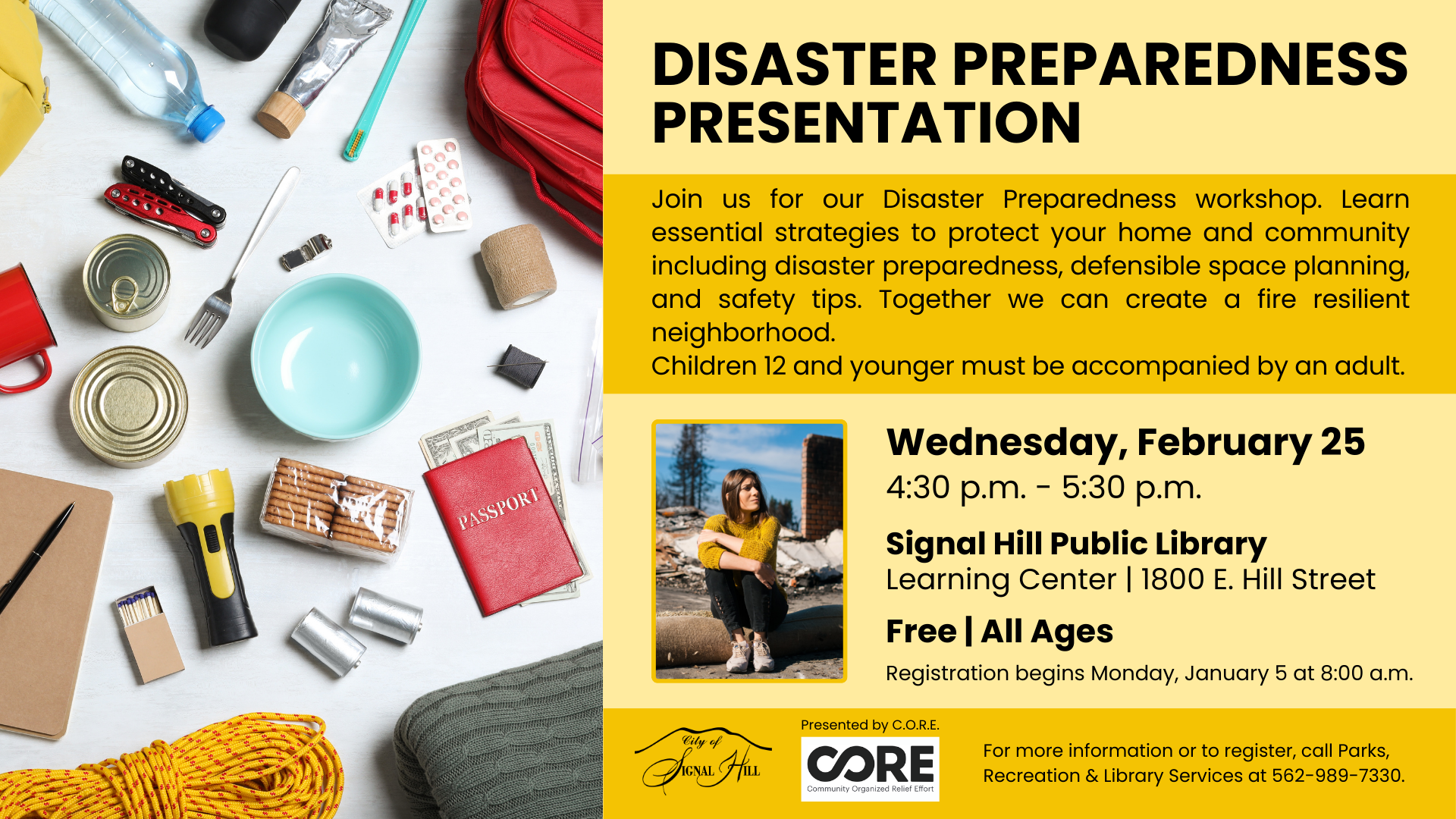 PASSPORT

DISASTER PREPAREDNESS PRESENTATION

Join us for our Disaster Preparedness workshop. Learn essential strategies to protect your home and community including disaster preparedness, defensible space planning, and safety tips. Together we can create a fire resilient neighborhood.
Children 12 and younger must be accompanied by an adult.

Wednesday, February 25
4:30 p.m. - 5:30 p.m.

Signal Hill Public Library
Learning Center | 1800 E. Hill Street

Free | All Ages

Registration begins Monday, January 5 at 8:00 a.m.

City of Signal Hill

Presented by C.O.R.E.
CORE
Community Organized Relief Effort

For more information or to register, call Parks, Recreation & Library Services at 562-989-7330.